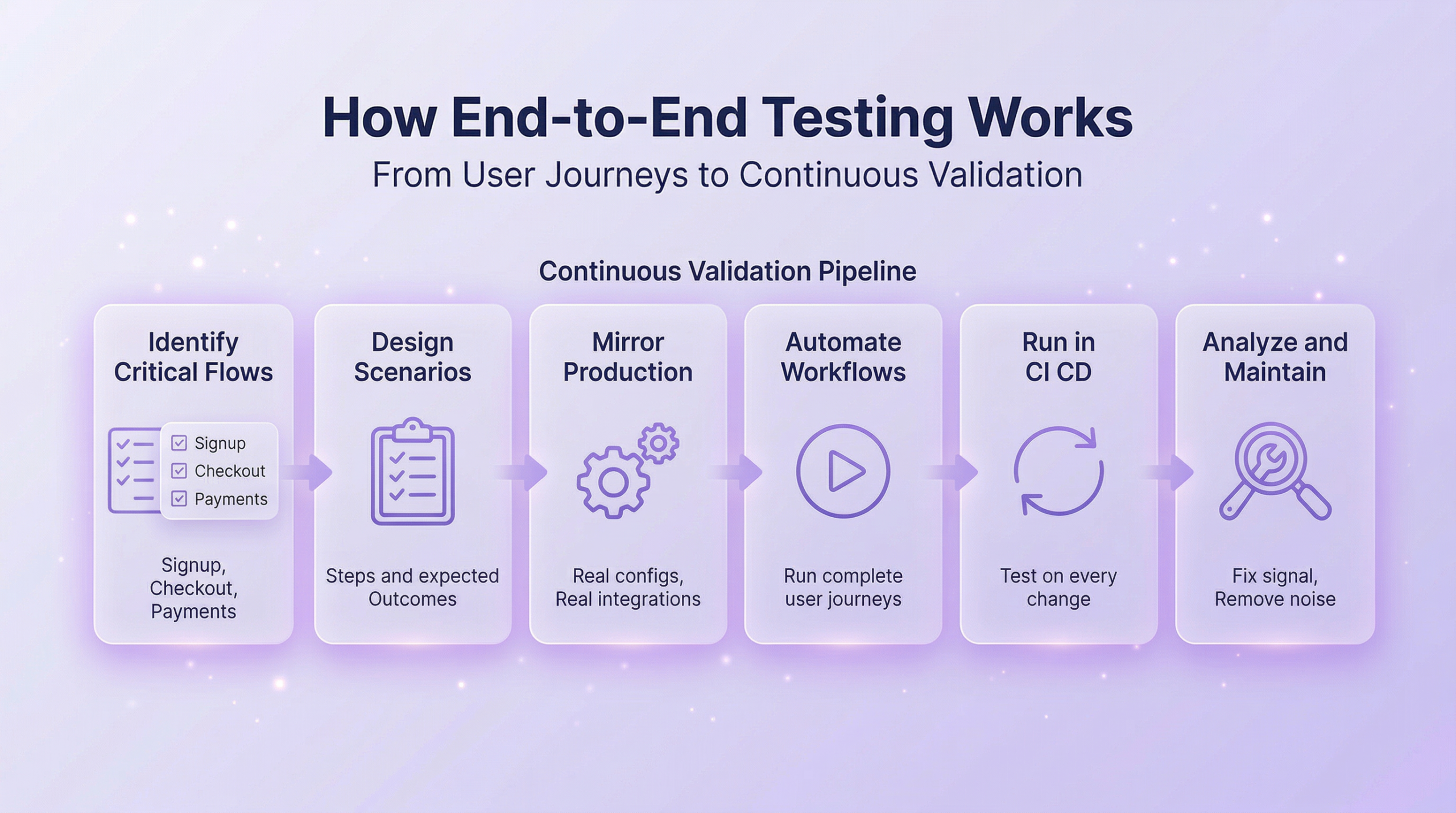 How End-to-End Testing Works
From User Journeys to Continuous Validation

Continuous Validation Pipeline

Identify Critical Flows

Signup
Checkout
Payments

Signup, Checkout, Payments

Design Scenarios

Steps and expected Outcomes

Mirror Production

Real configs, Real integrations

Automate Workflows

Run complete user journeys

Run in CI CD

Test on every change

Analyze and Maintain

Fix signal, Remove noise